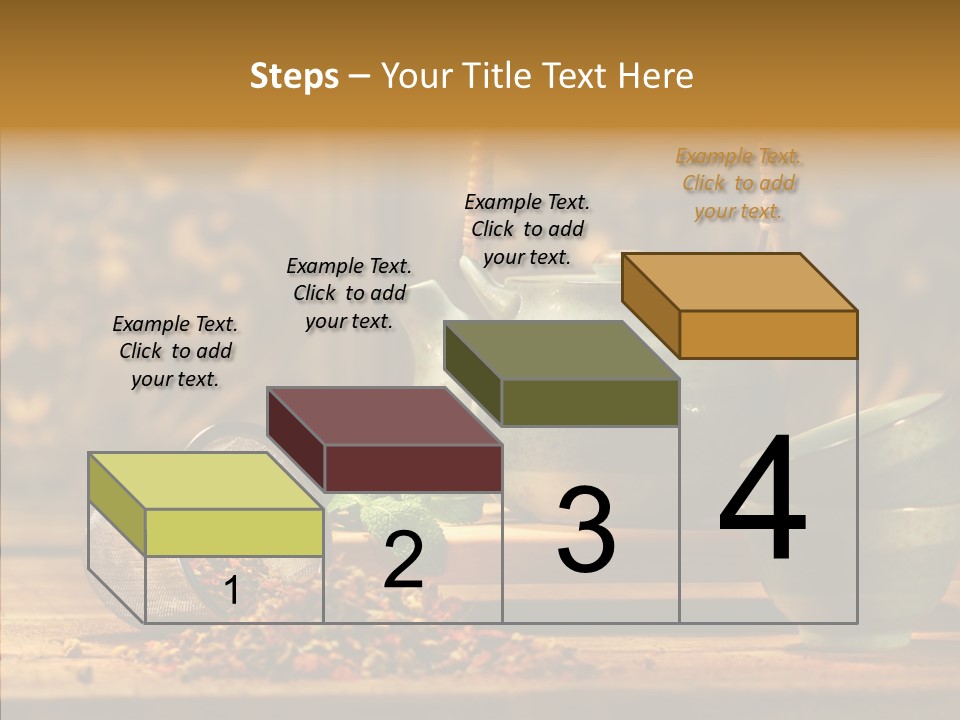 Steps – Your Title Text Here

Example Text. Click to add your text.

Example Text. Click to add your text.

Example Text. Click to add your text.

Example Text. Click to add your text.

1

2

3

4